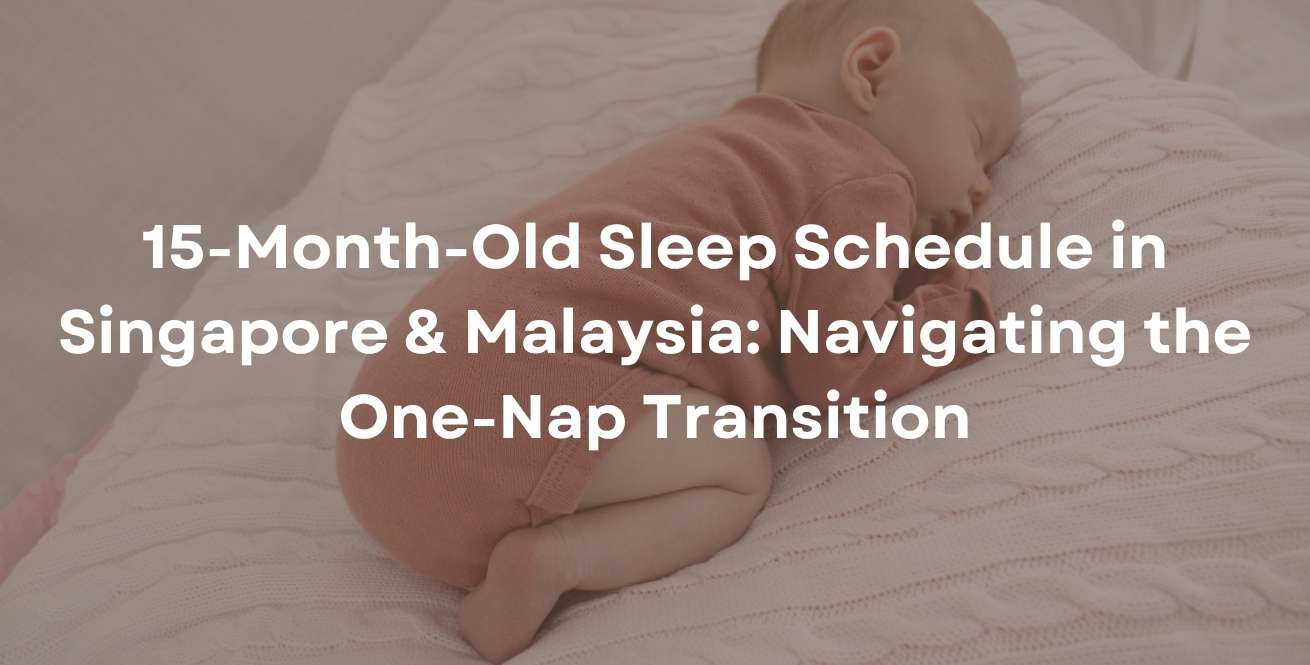 15-Month-Old Sleep Schedule in Singapore & Malaysia: Navigating the One-Nap Transition